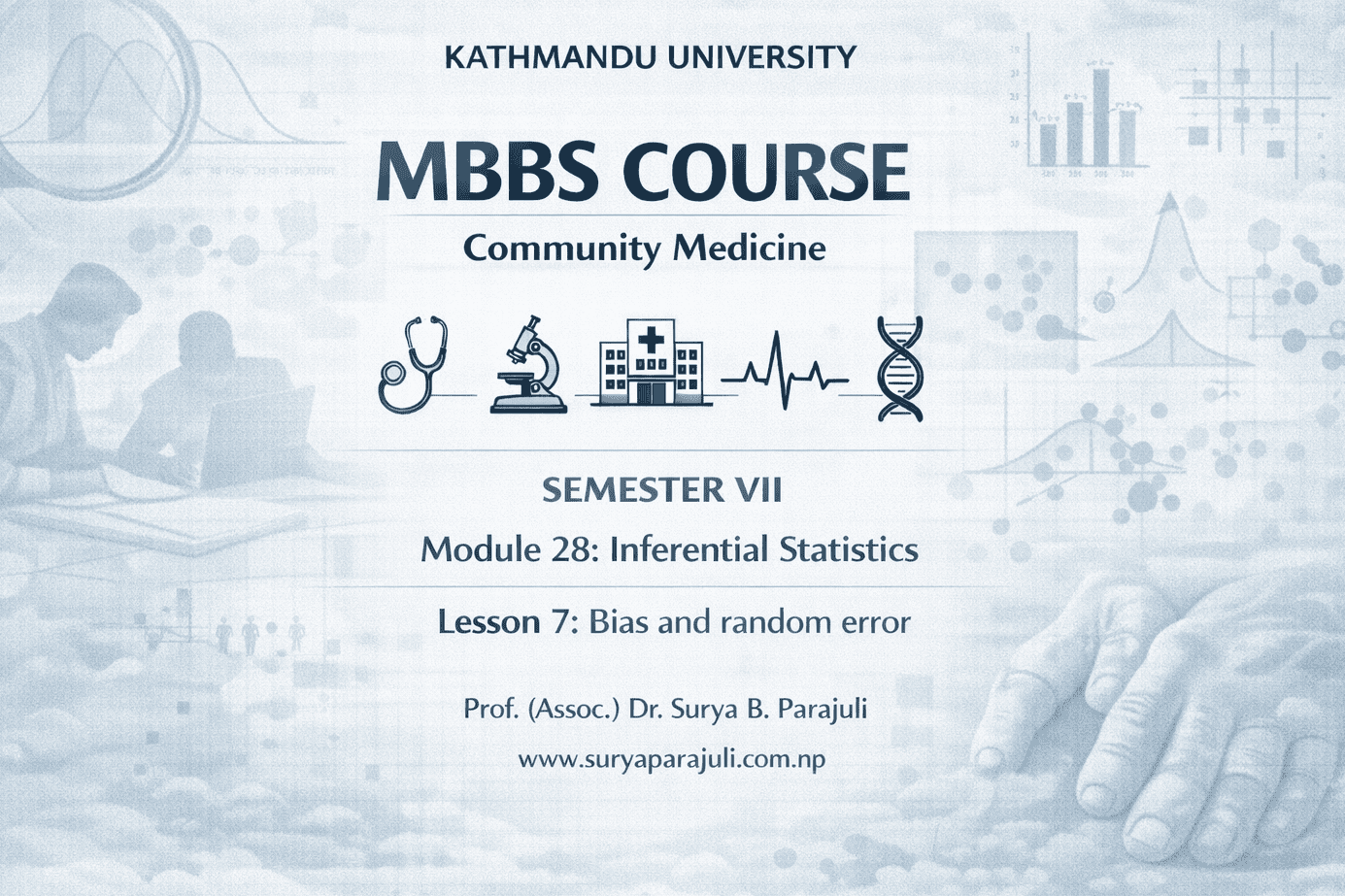 KATHMANDU UNIVERSITY

MBBS COURSE

Community Medicine

SEMESTER VII

Module 28: Inferential Statistics

Lesson 7: Bias and random error

Prof. (Assoc.) Dr. Surya B. Parajuli

www.suryaparajuli.com.np